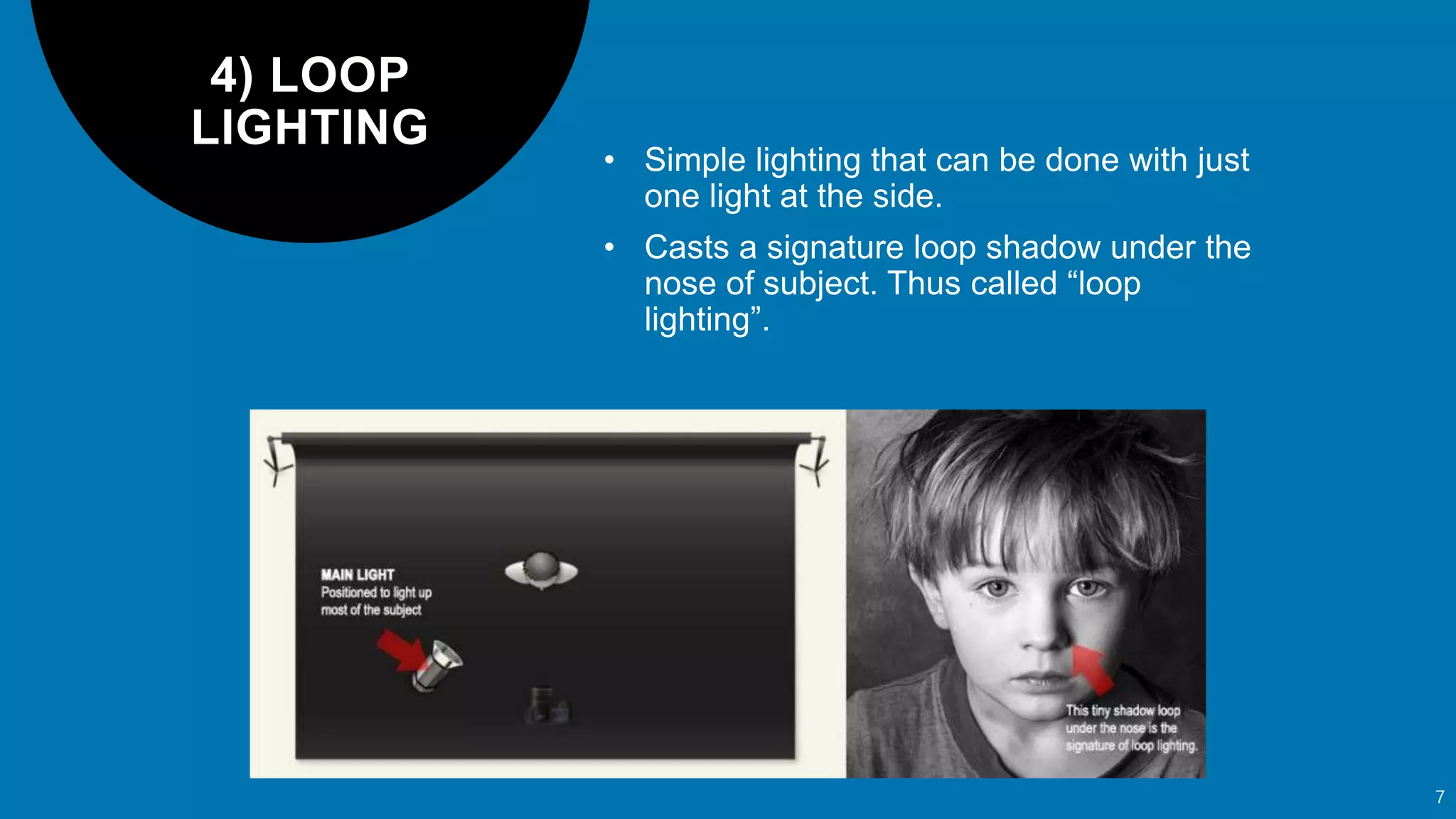 4) LOOP LIGHTING

• Simple lighting that can be done with just one light at the side.
• Casts a signature loop shadow under the nose of subject. Thus called “loop lighting”.

MAIN LIGHT
Positioned to light up most of the subject

This tiny shadow loop under the nose is the signature of loop lighting.

7